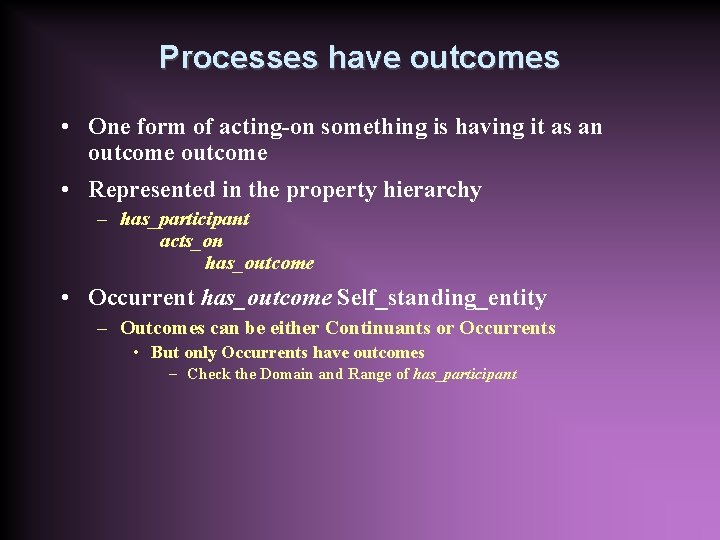 Processes have outcomes

• One form of acting-on something is having it as an outcome outcome

• Represented in the property hierarchy
– has_participant
acts_on
has_outcome

• Occurrent has_outcome Self_standing_entity
– Outcomes can be either Continuants or Occurrents
• But only Occurrents have outcomes
– Check the Domain and Range of has_participant